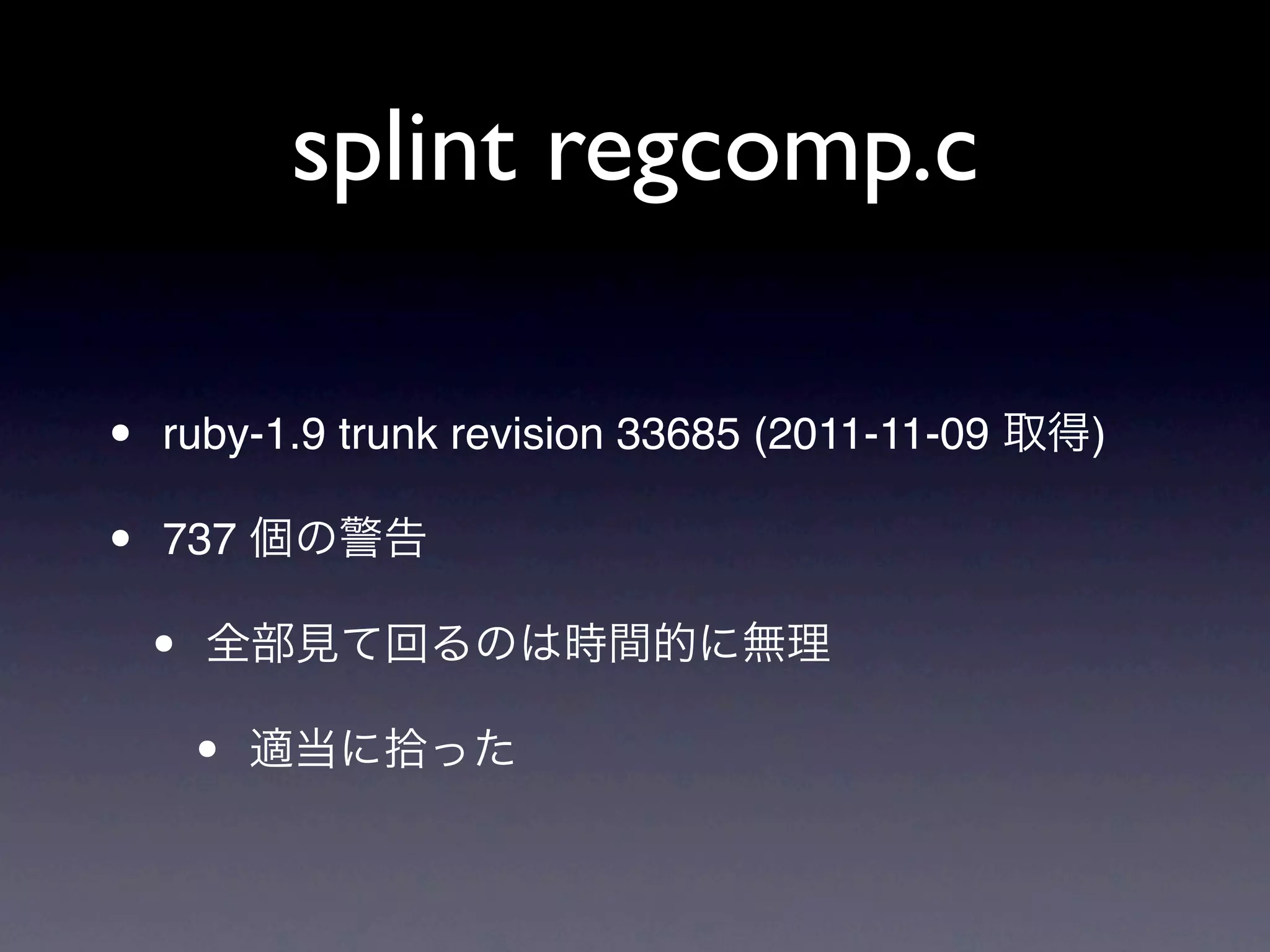 splint regcomp.c

• ruby-1.9 trunk revision 33685 (2011-11-09 取得)

• 737 個の警告

• 全部見て回るのは時間的に無理

• 適当に拾った